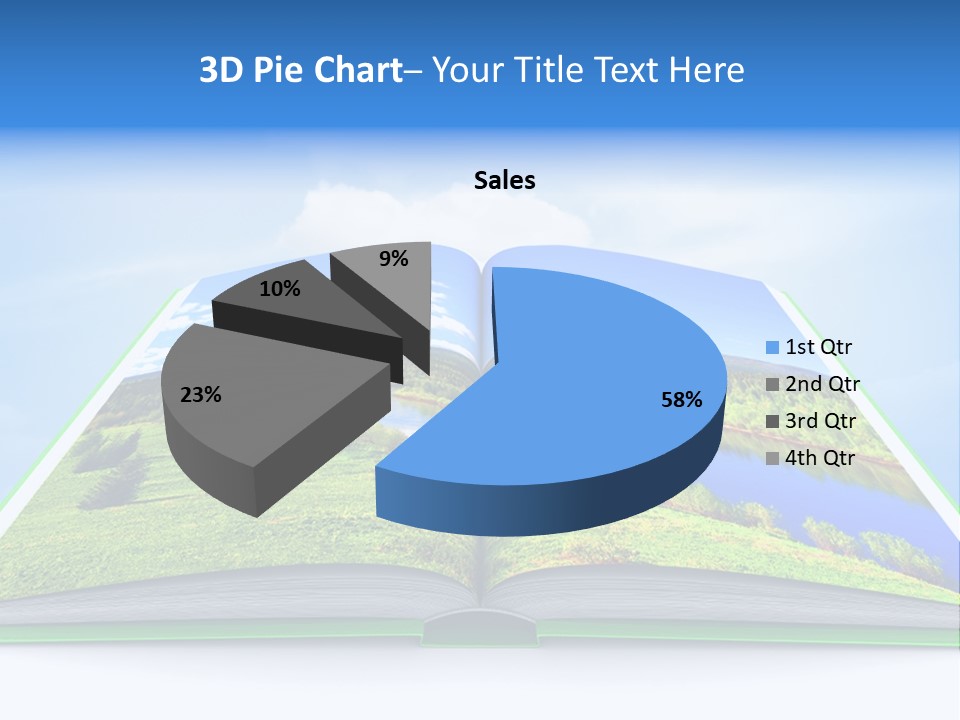 3D Pie Chart– Your Title Text Here

Sales

9%
10%
23%
58%

1st Qtr
2nd Qtr
3rd Qtr
4th Qtr